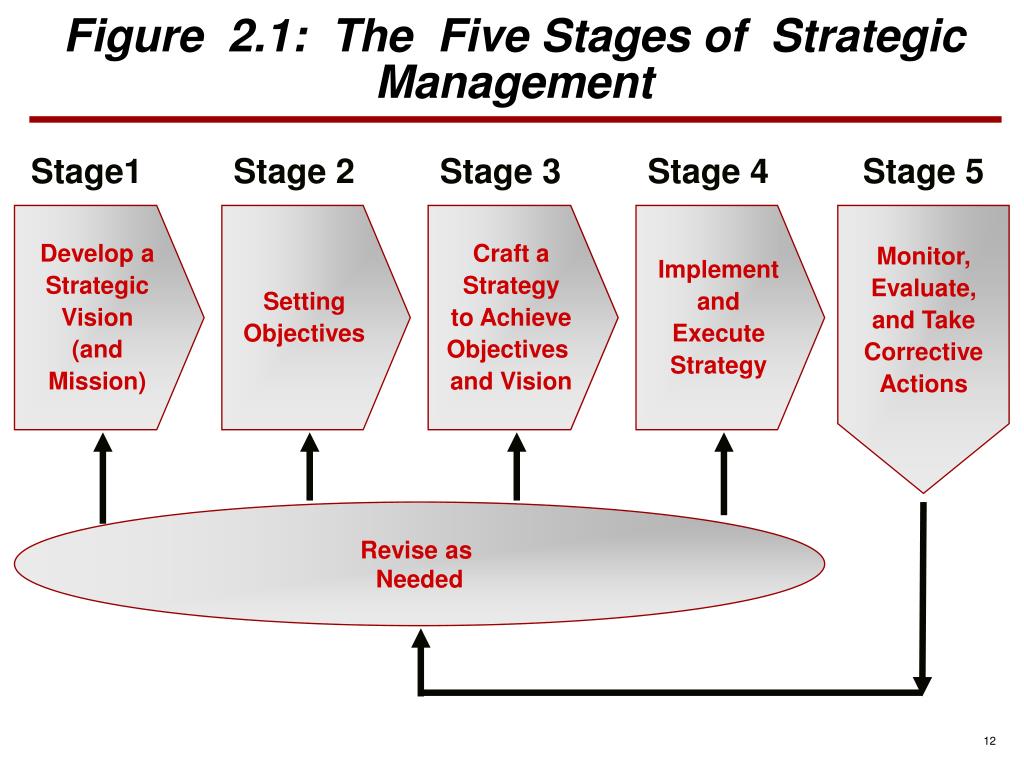 Figure 2.1: The Five Stages of Strategic Management

Stage1

Develop a Strategic Vision (and Mission)

Stage 2

Setting Objectives

Stage 3

Craft a Strategy to Achieve Objectives and Vision

Stage 4

Implement and Execute Strategy

Stage 5

Monitor, Evaluate, and Take Corrective Actions

Revise as Needed

12